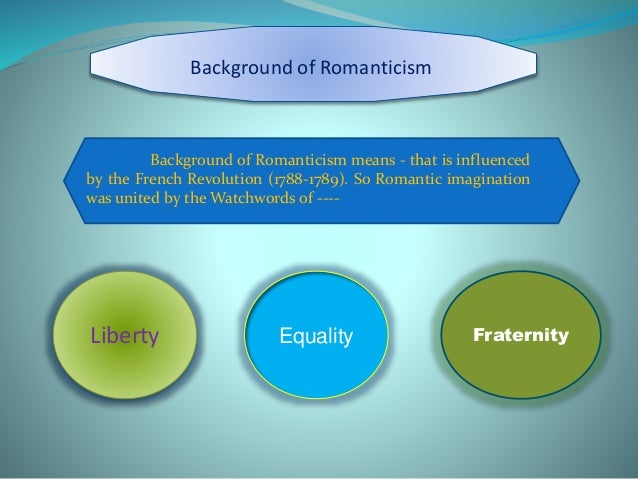 Background of Romanticism

Background of Romanticism means - that is influenced by the French Revolution (1788-1789). So Romantic imagination was united by the Watchwords of ----

Liberty

Equality

Fraternity